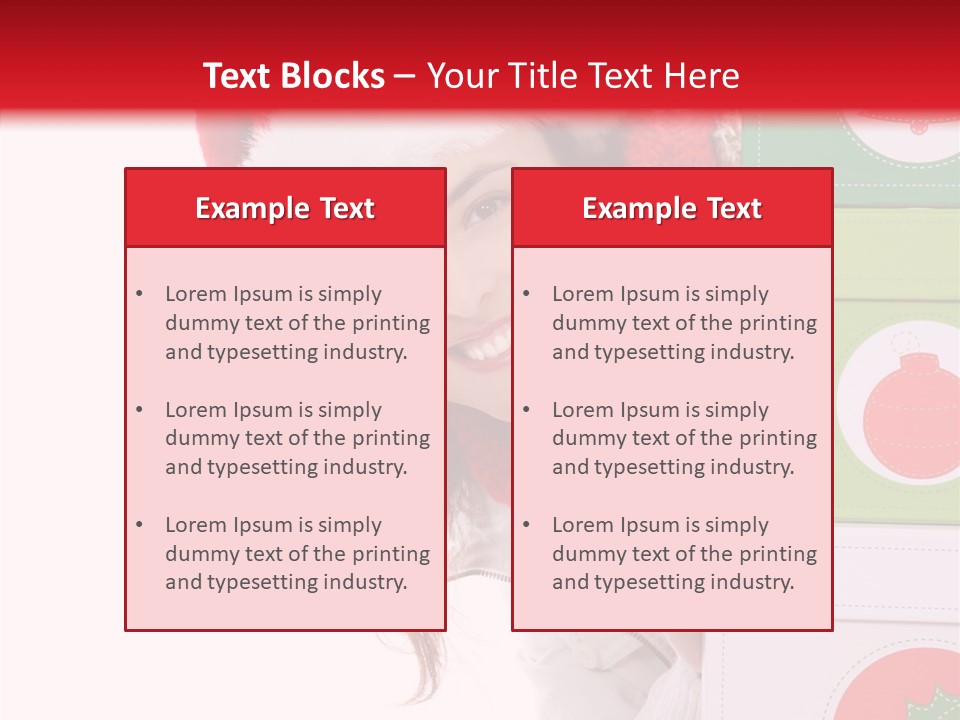 Text Blocks – Your Title Text Here

Example Text

• Lorem Ipsum is simply dummy text of the printing and typesetting industry.

• Lorem Ipsum is simply dummy text of the printing and typesetting industry.

• Lorem Ipsum is simply dummy text of the printing and typesetting industry.

Example Text

• Lorem Ipsum is simply dummy text of the printing and typesetting industry.

• Lorem Ipsum is simply dummy text of the printing and typesetting industry.

• Lorem Ipsum is simply dummy text of the printing and typesetting industry.